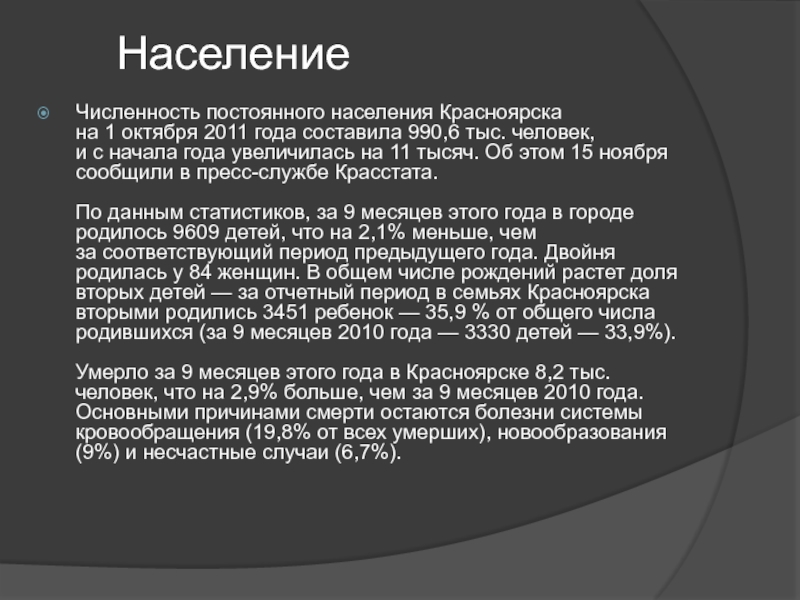 Население

Численность постоянного населения Красноярска на 1 октября 2011 года составила 990,6 тыс. человек, и с начала года увеличилась на 11 тысяч. Об этом 15 ноября сообщили в пресс-службе Красстата.

По данным статистиков, за 9 месяцев этого года в городе родилось 9609 детей, что на 2,1% меньше, чем за соответствующий период предыдущего года. Двойня родилась у 84 женщин. В общем числе рождений растет доля вторых детей — за отчетный период в семьях Красноярска вторыми родились 3451 ребенок — 35,9 % от общего числа родившихся (за 9 месяцев 2010 года — 3330 детей — 33,9%).

Умерло за 9 месяцев этого года в Красноярске 8,2 тыс. человек, что на 2,9% больше, чем за 9 месяцев 2010 года. Основными причинами смерти остаются болезни системы кровообращения (19,8% от всех умерших), новообразования (9%) и несчастные случаи (6,7%).